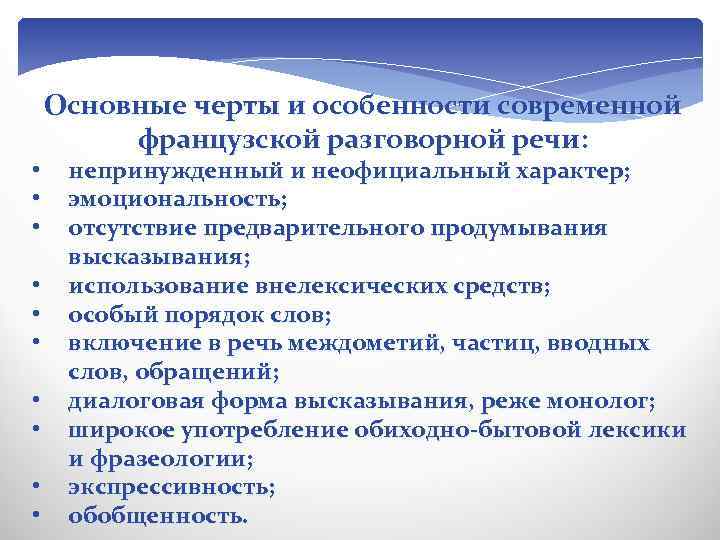 Основные черты и особенности современной французской разговорной речи:

• непринужденный и неофициальный характер;
• эмоциональность;
• отсутствие предварительного продумывания высказывания;
• использование внелексических средств;
• особый порядок слов;
• включение в речь междометий, частиц, вводных слов, обращений;
• диалоговая форма высказывания, реже монолог;
• широкое употребление обиходно-бытовой лексики и фразеологии;
• экспрессивность;
• обобщенность.